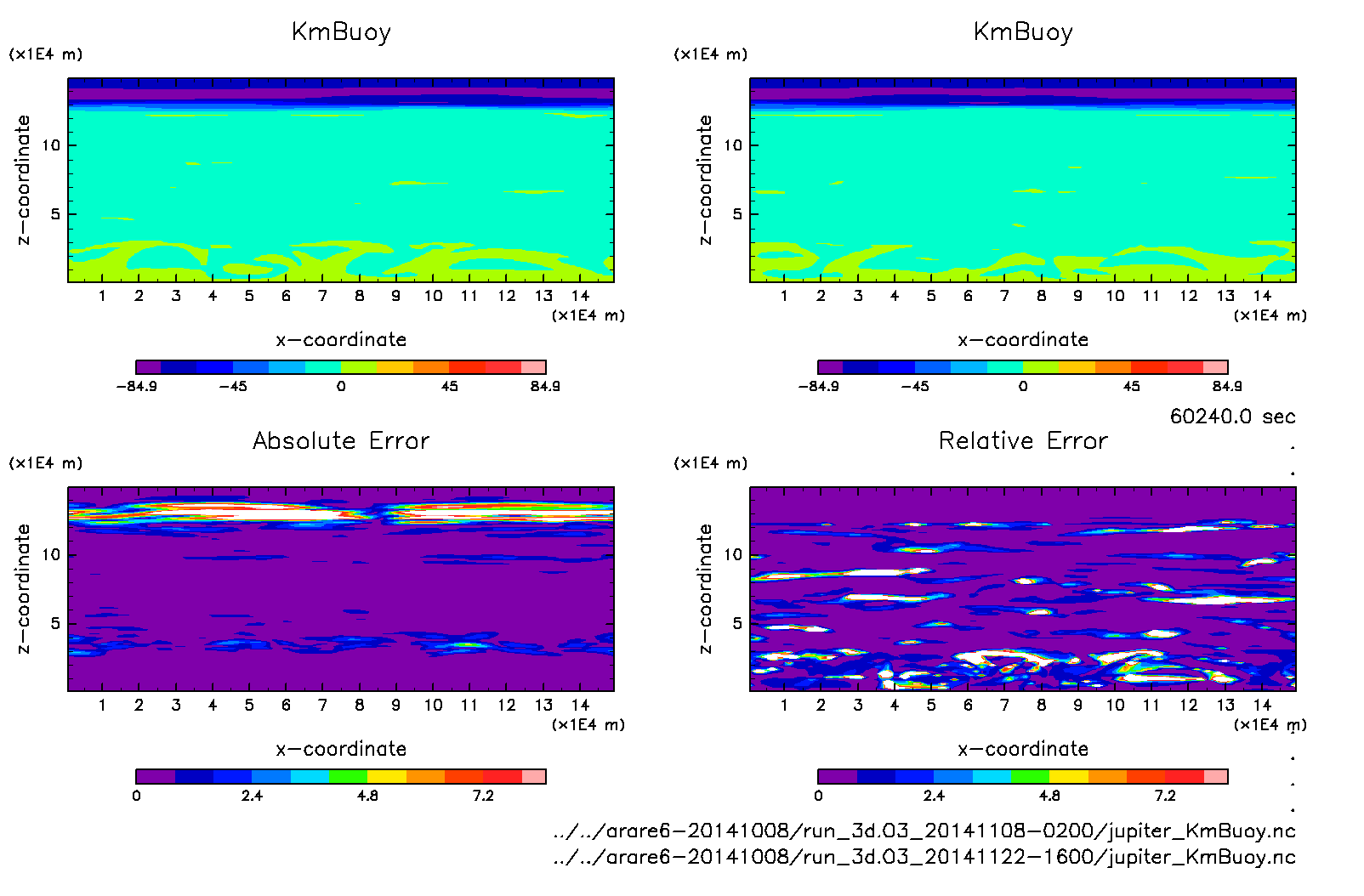 KmBuoy

(x1E4 m)

z−coordinate

10

5

1 2 3 4 5 6 7 8 9 10 11 12 13 14

(x1E4 m)

x−coordinate

−84.9 −45 0 45 84.9

KmBuoy

(x1E4 m)

z−coordinate

10

5

1 2 3 4 5 6 7 8 9 10 11 12 13 14

(x1E4 m)

x−coordinate

−84.9 −45 0 45 84.9

60240.0 sec

Absolute Error

(x1E4 m)

z−coordinate

10

5

1 2 3 4 5 6 7 8 9 10 11 12 13 14

(x1E4 m)

x−coordinate

0 2.4 4.8 7.2

Relative Error

(x1E4 m)

z−coordinate

10

5

1 2 3 4 5 6 7 8 9 10 11 12 13 14

(x1E4 m)

x−coordinate

0 2.4 4.8 7.2

../../arare6−20141008/run_3d.03_20141108−0200/jupiter_KmBuoy.nc
../../arare6−20141008/run_3d.03_20141122−1600/jupiter_KmBuoy.nc